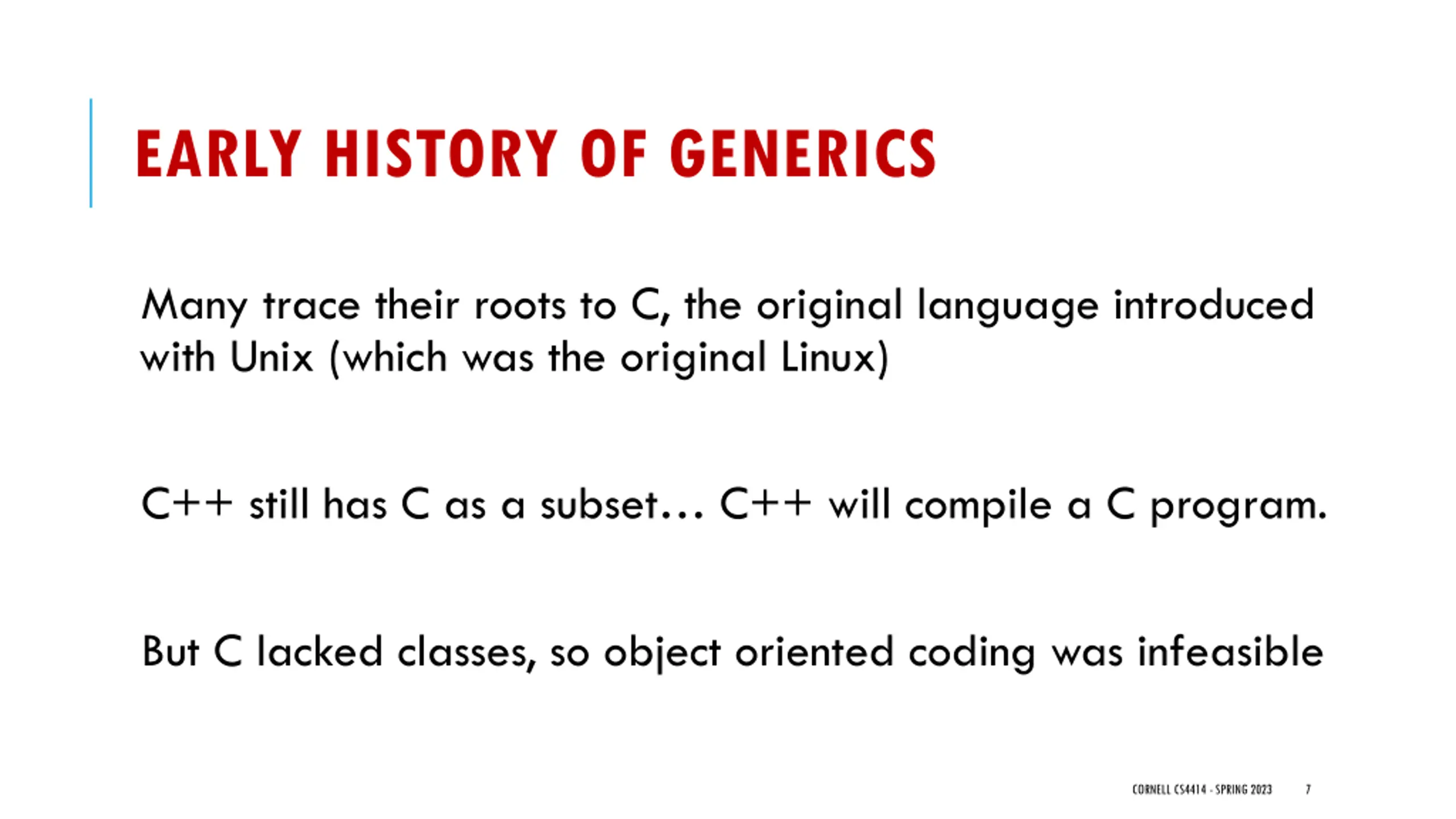 EARLY HISTORY OF GENERICS

Many trace their roots to C, the original language introduced with Unix (which was the original Linux)

C++ still has C as a subset… C++ will compile a C program.

But C lacked classes, so object oriented coding was infeasible

CORNELL CS4414 - SPRING 2023 7